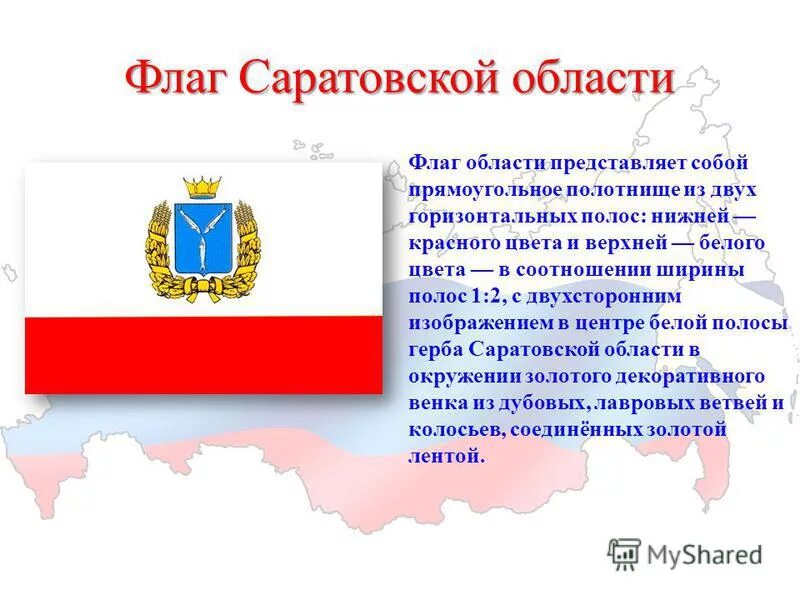 Флаг Саратовской области

Флаг области представляет собой прямоугольное полотнище из двух горизонтальных полос: нижней — красного цвета и верхней — белого цвета — в соотношении ширины полос 1:2, с двухсторонним изображением в центре белой полосы герба Саратовской области в окружении золотого декоративного венка из дубовых, лавровых ветвей и колосьев, соединённых золотой лентой.

MyShared